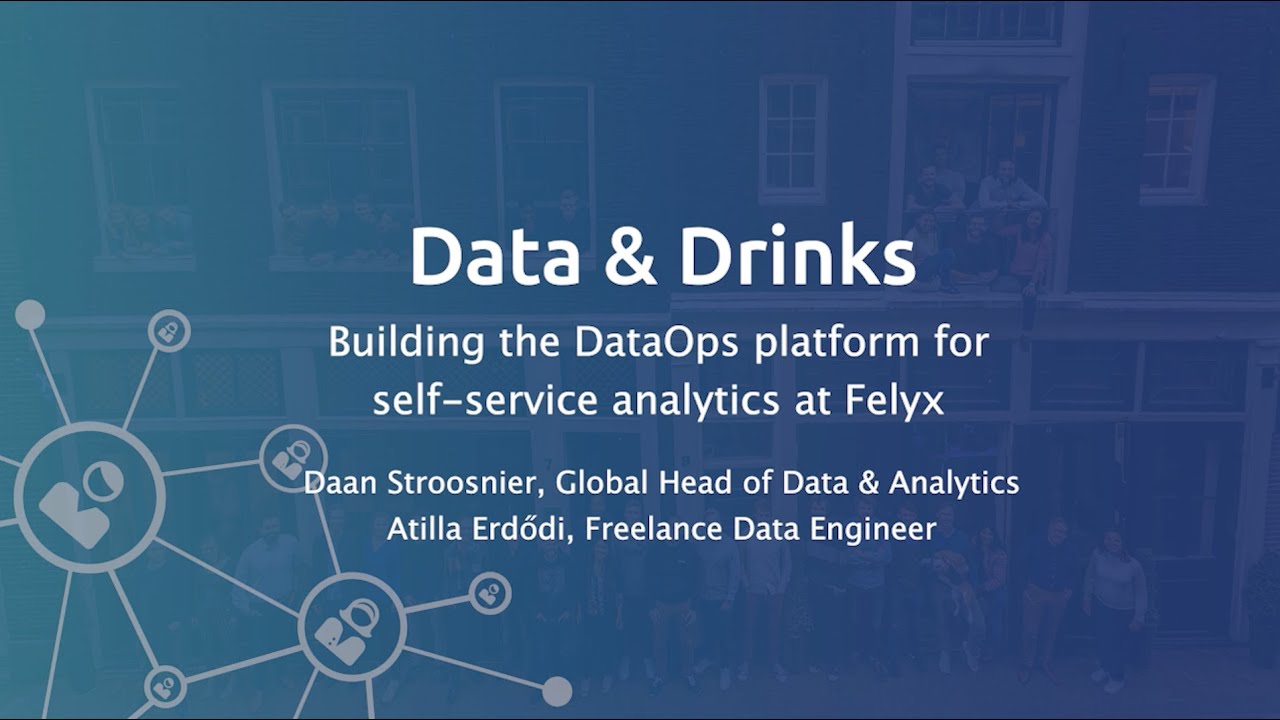 Data & Drinks

Building the DataOps platform for self-service analytics at Felyx

Daan Stroosnier, Global Head of Data & Analytics
Atilla Erdődi, Freelance Data Engineer